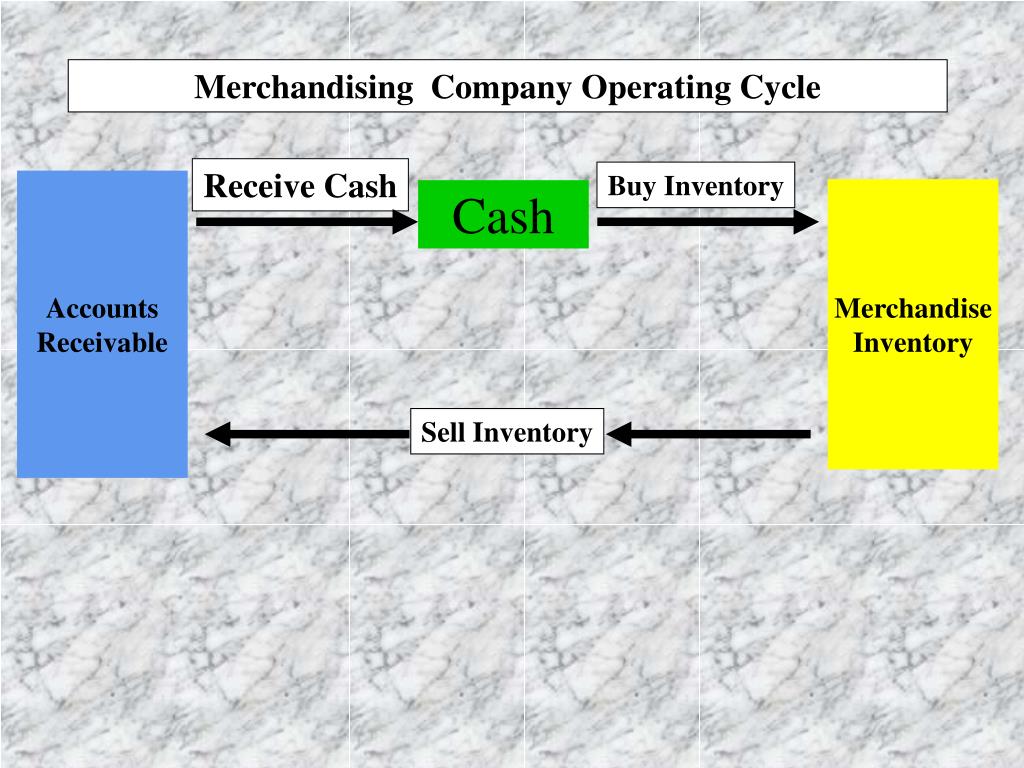 Merchandising Company Operating Cycle

Receive Cash

Cash

Buy Inventory

Accounts Receivable

Merchandise Inventory

Sell Inventory